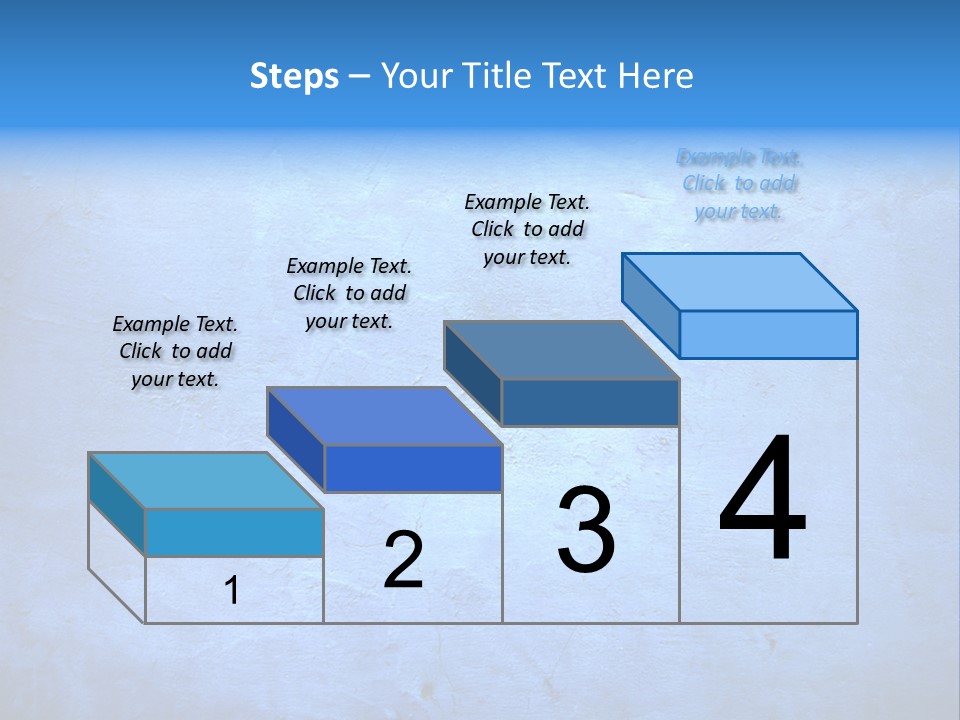 Steps – Your Title Text Here

Example Text. Click to add your text.

Example Text. Click to add your text.

Example Text. Click to add your text.

Example Text. Click to add your text.

1

2

3

4